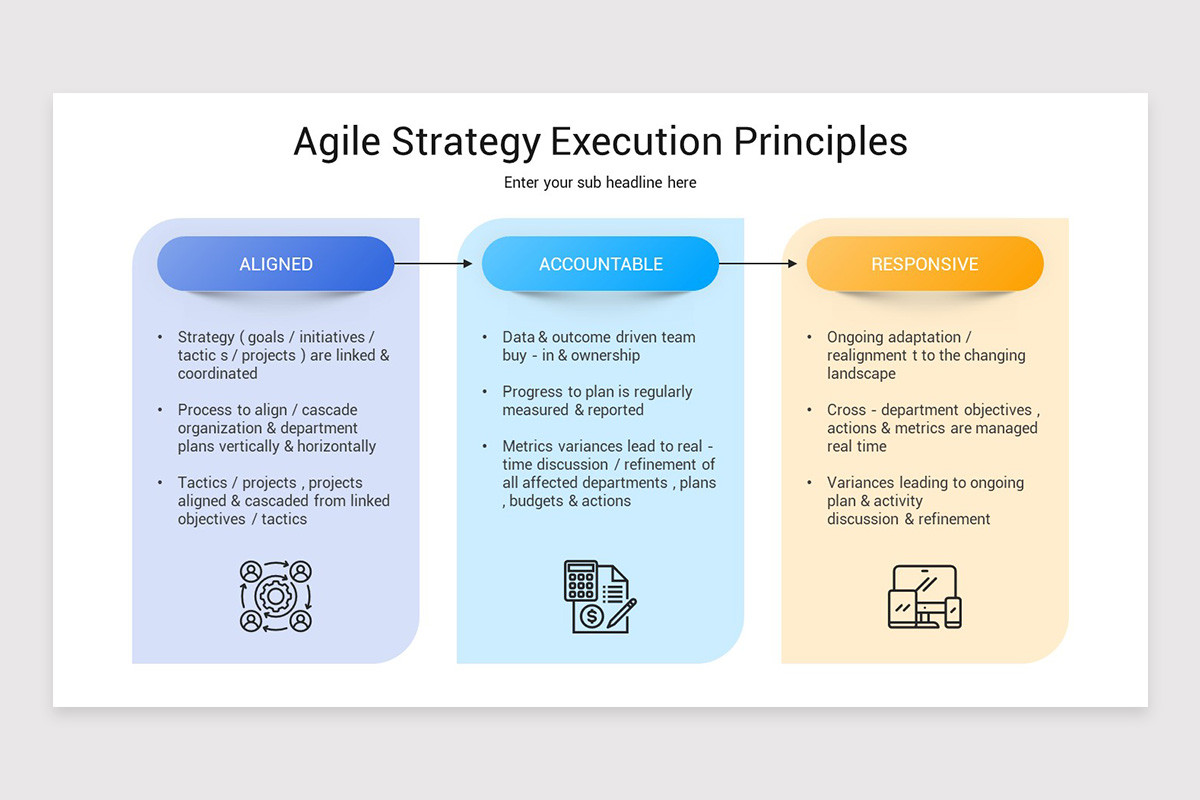 Agile Strategy Execution Principles

Enter your sub headline here

ALIGNED

• Strategy ( goals / initiatives / tactic s / projects ) are linked & coordinated

• Process to align / cascade organization & department plans vertically & horizontally

• Tactics / projects , projects aligned & cascaded from linked objectives / tactics

ACCOUNTABLE

• Data & outcome driven team buy - in & ownership

• Progress to plan is regularly measured & reported

• Metrics variances lead to real - time discussion / refinement of all affected departments , plans , budgets & actions

RESPONSIVE

• Ongoing adaptation / realignment t to the changing landscape

• Cross - department objectives , actions & metrics are managed real time

• Variances leading to ongoing plan & activity discussion & refinement